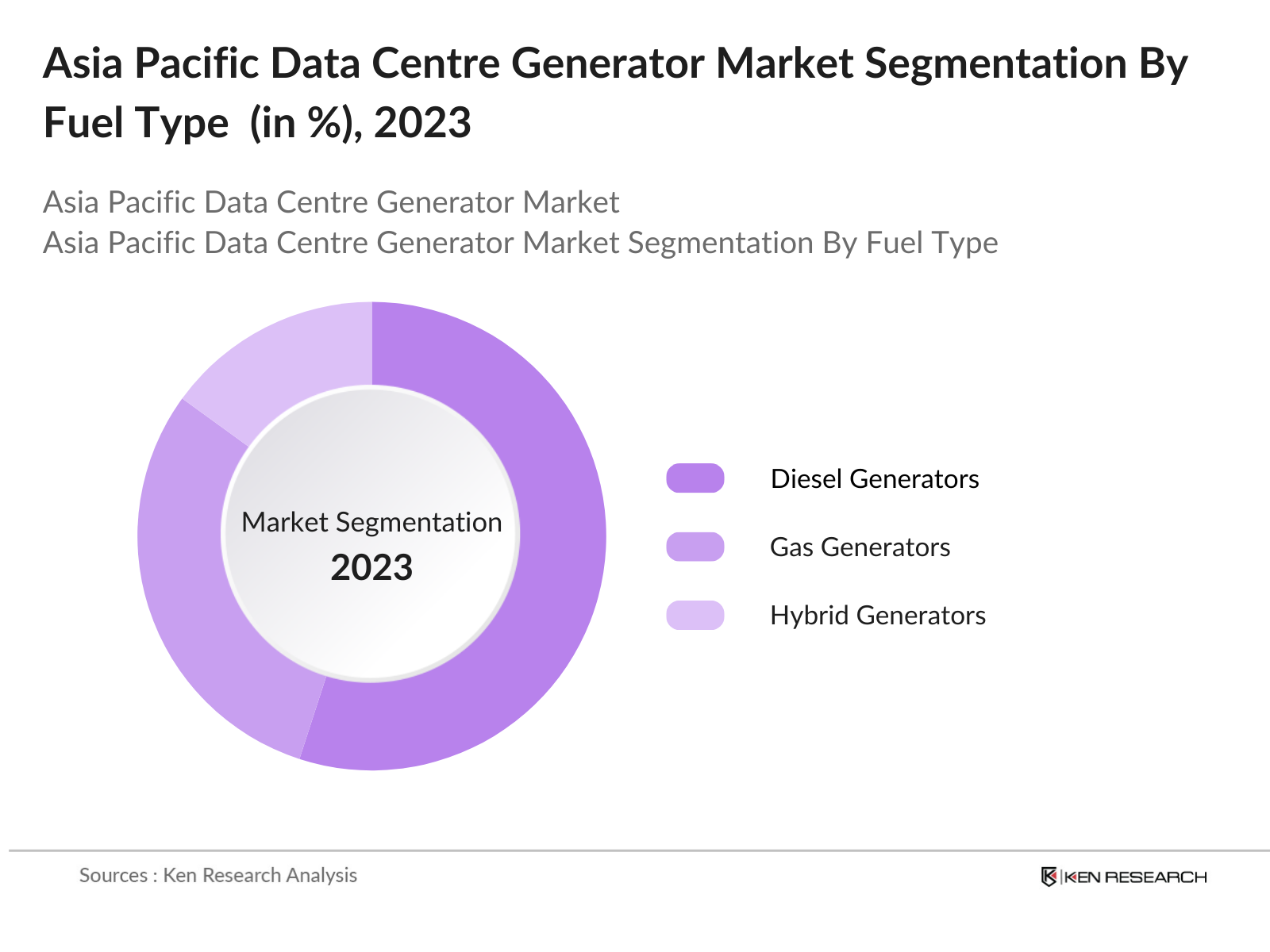 Asia Pacific Data Centre Generator Market Segmentation By Fuel Type  (in %), 2023

Asia Pacific Data Centre Generator Market
Asia Pacific Data Centre Generator Market Segmentation By Fuel Type

Market Segmentation
2023

Diesel Generators
Gas Generators
Hybrid Generators

Sources : Ken Research Analysis

KEN RESEARCH